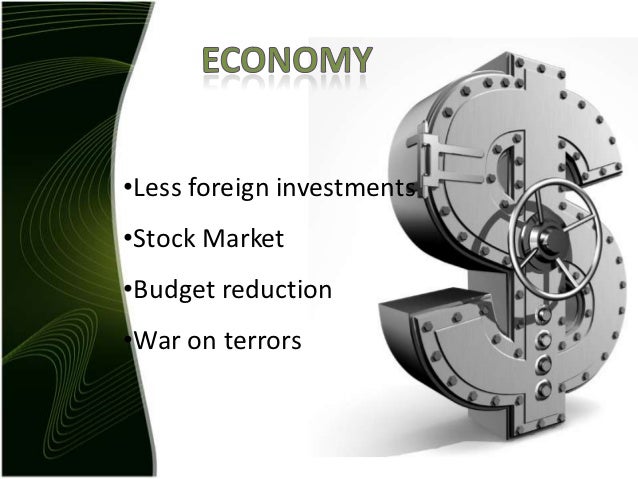 ECONOMY

•Less foreign investments

•Stock Market

•Budget reduction

•War on terrors